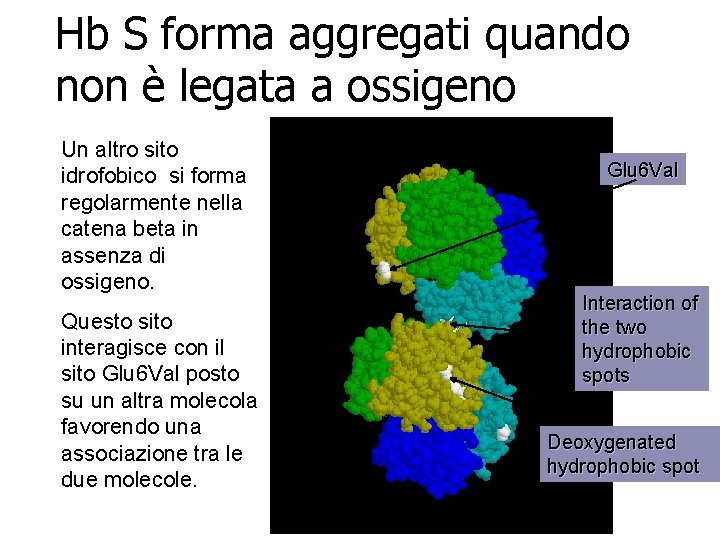 Hb S forma aggregati quando non è legata a ossigeno

Un altro sito idrofobico si forma regolarmente nella catena beta in assenza di ossigeno.

Questo sito interagisce con il sito Glu6Val posto su un altra molecola favorendo una associazione tra le due molecole.

Glu6Val

Interaction of the two hydrophobic spots

Deoxygenated hydrophobic spot